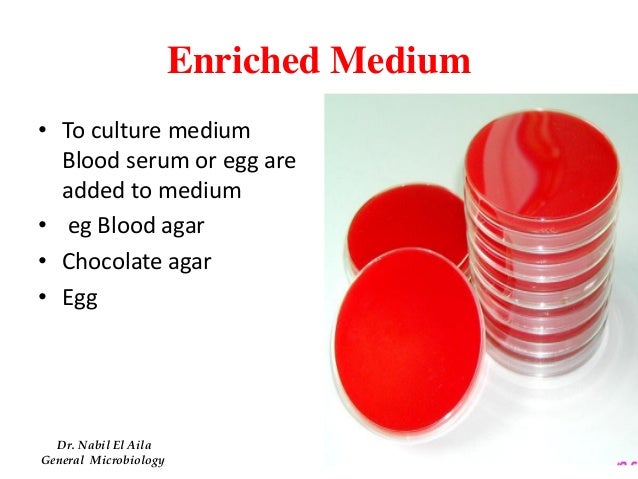 Enriched Medium

• To culture medium Blood serum or egg are added to medium
• eg Blood agar
• Chocolate agar
• Egg

Dr. Nabil El Aila
General Microbiology